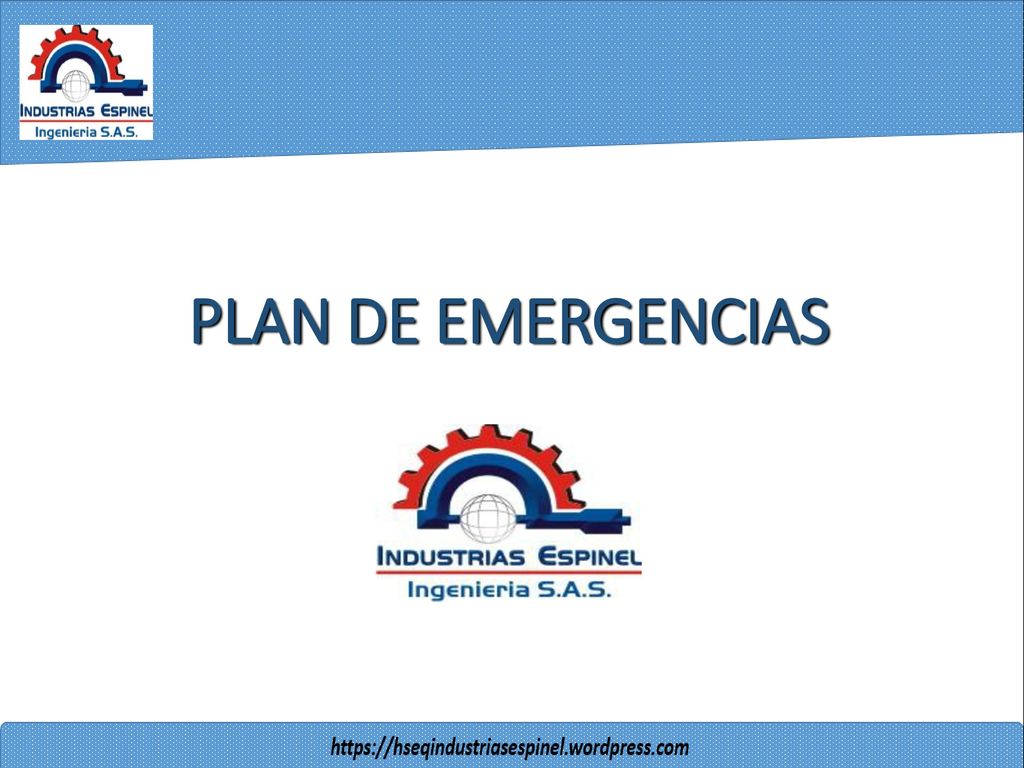 INDUSTRIAS ESPINEL
Ingenieria S.A.S.

PLAN DE EMERGENCIAS

INDUSTRIAS ESPINEL
Ingenieria S.A.S.

https://hseqindustriasespinel.wordpress.com